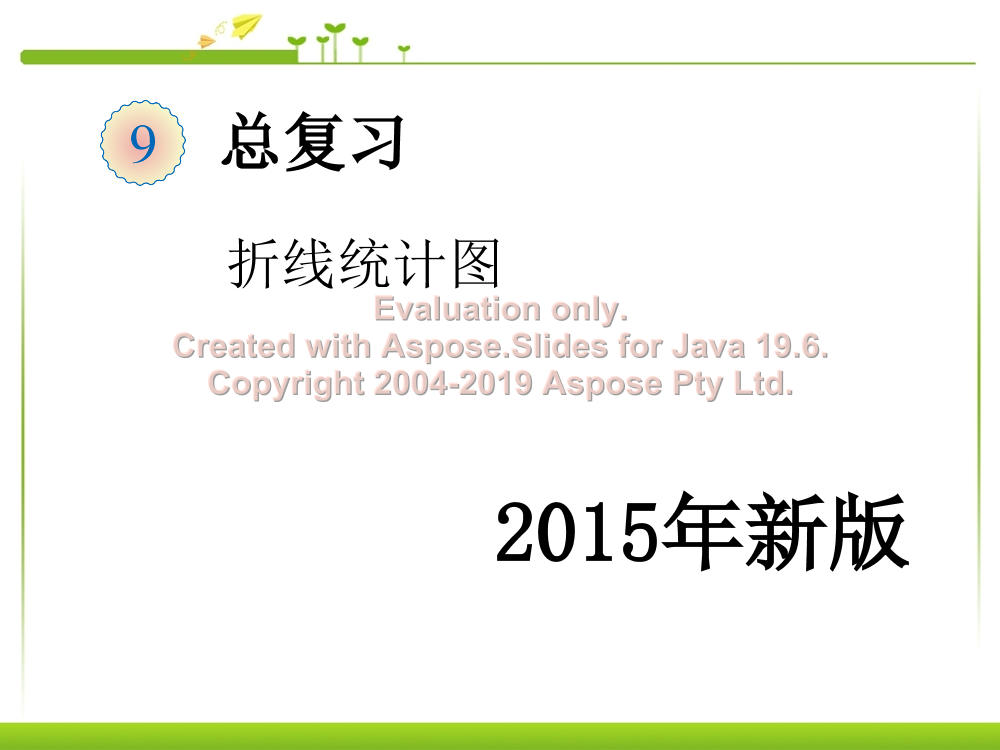 9 总复习

折线统计图

Evaluation only.
Created with Aspose.Slides for Java 19.6.
Copyright 2004-2019 Aspose Pty Ltd.

2015年新版